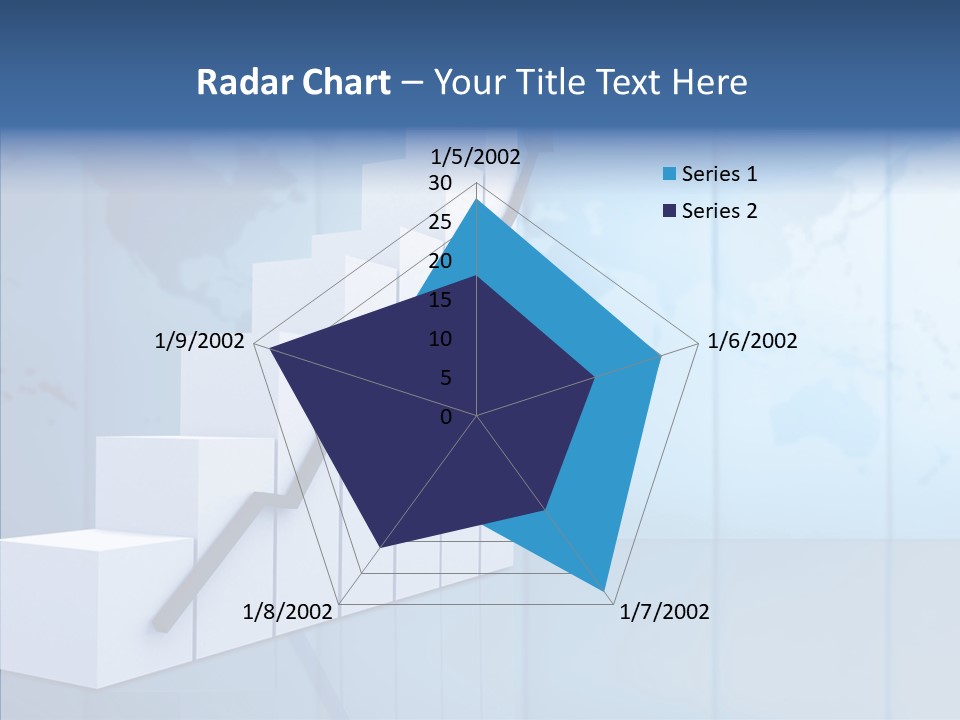 Radar Chart – Your Title Text Here

1/5/2002
30
25
20
15
10
5
0
1/6/2002
1/7/2002
1/8/2002
1/9/2002

Series 1
Series 2